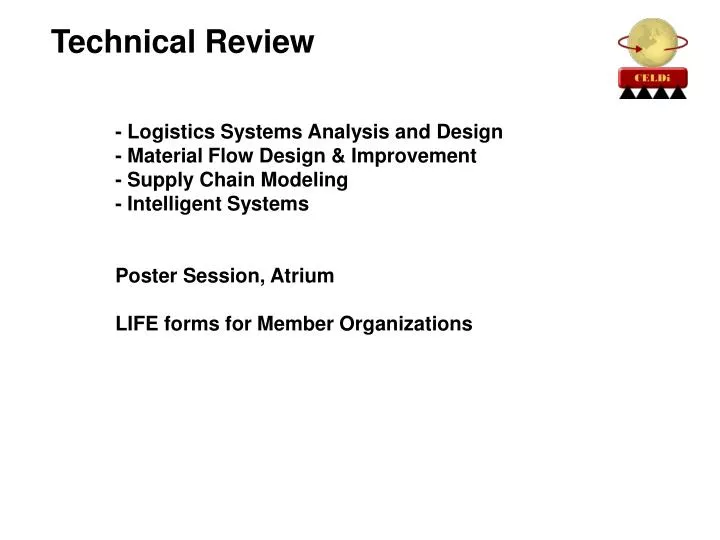 Technical Review

CELDi

- Logistics Systems Analysis and Design
- Material Flow Design & Improvement
- Supply Chain Modeling
- Intelligent Systems

Poster Session, Atrium

LIFE forms for Member Organizations